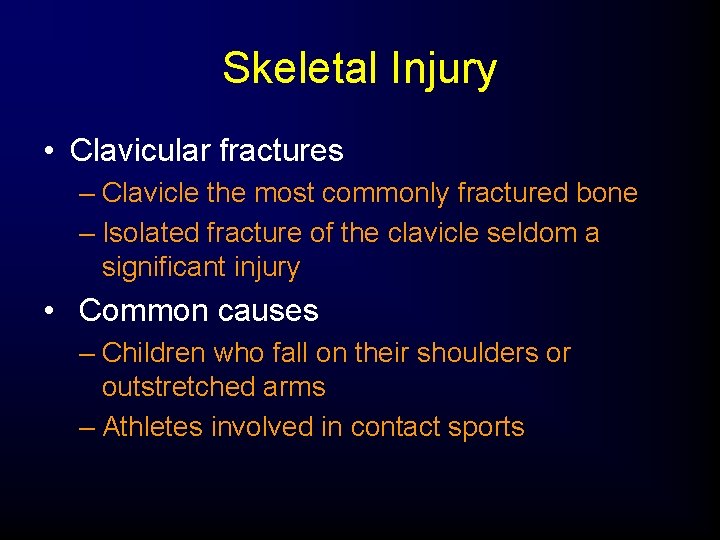 Skeletal Injury

• Clavicular fractures
– Clavicle the most commonly fractured bone
– Isolated fracture of the clavicle seldom a significant injury

• Common causes
– Children who fall on their shoulders or outstretched arms
– Athletes involved in contact sports